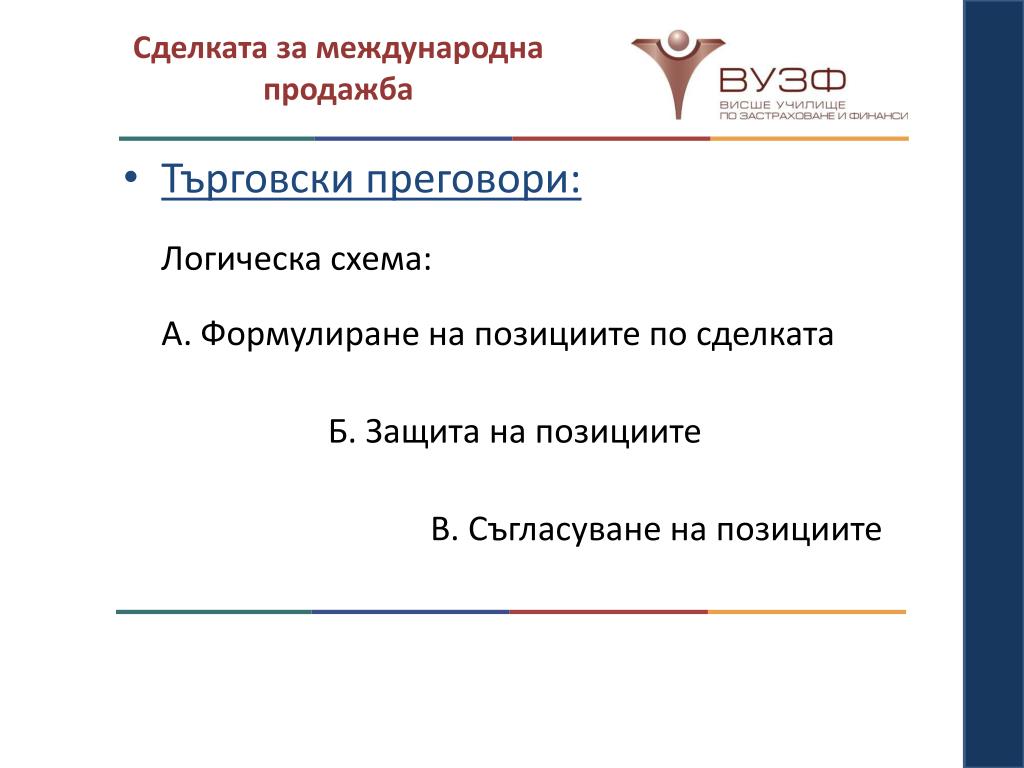 Сделката за международна продажба

ВУЗФ
ВИСШЕ УЧИЛИЩЕ
ПО ЗАСТРАХОВАНЕ И ФИНАНСИ

• Търговски преговори:

Логическа схема:

А. Формулиране на позициите по сделката

Б. Защита на позициите

В. Съгласуване на позициите